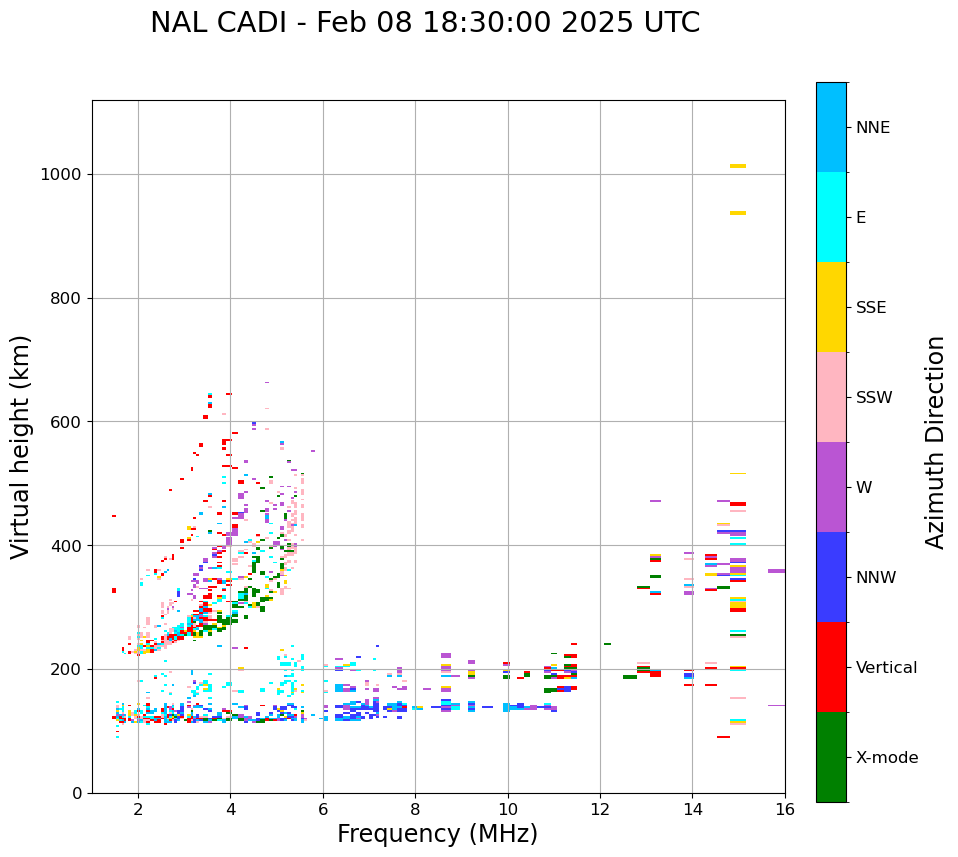 NAL CADI - Feb 08 18:30:00 2025 UTC

Virtual height (km)

1000
800
600
400
200
0

2
4
6
8
10
12
14
16

Frequency (MHz)

NNE
E
SSE
SSW
W
NNW
Vertical
X-mode

Azimuth Direction